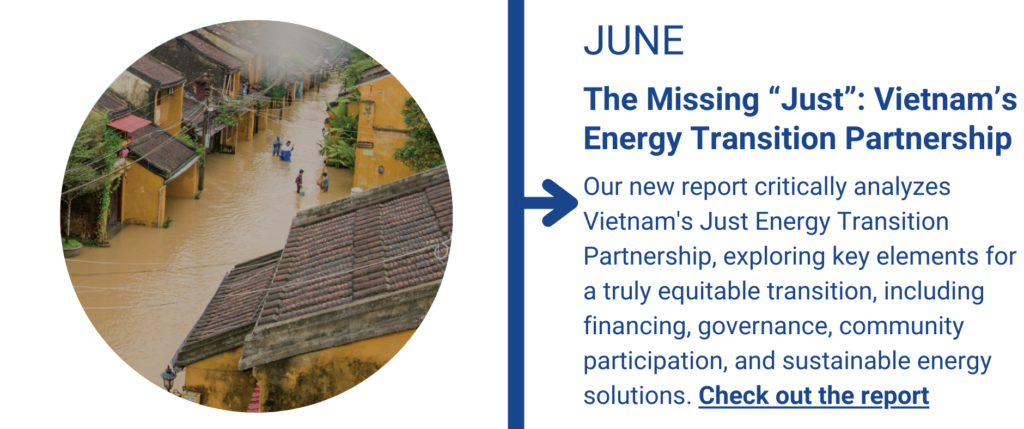 JUNE

The Missing “Just”: Vietnam’s Energy Transition Partnership

Our new report critically analyzes Vietnam's Just Energy Transition Partnership, exploring key elements for a truly equitable transition, including financing, governance, community participation, and sustainable energy solutions. Check out the report